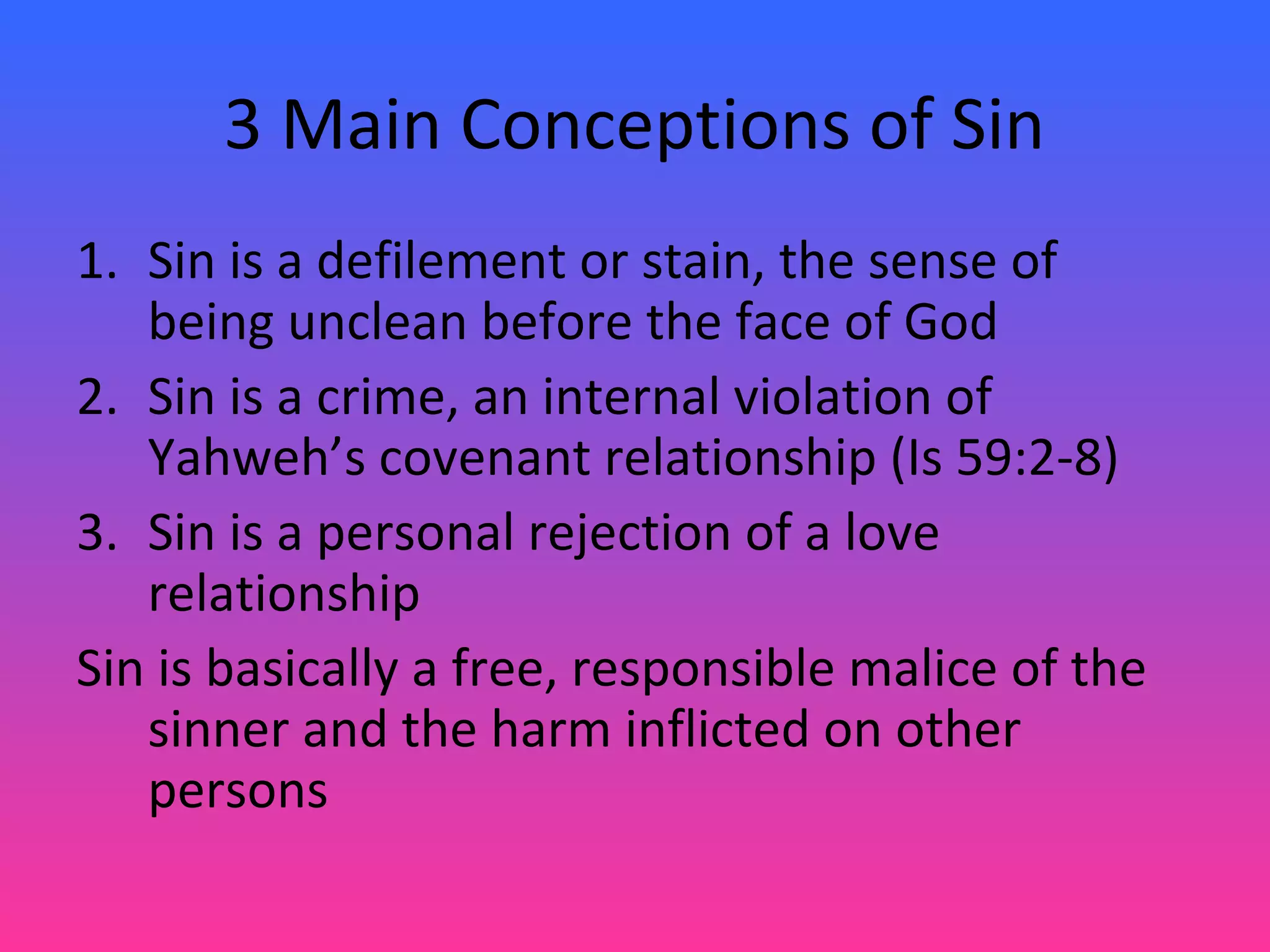 3 Main Conceptions of Sin

1. Sin is a defilement or stain, the sense of being unclean before the face of God
2. Sin is a crime, an internal violation of Yahweh’s covenant relationship (Is 59:2-8)
3. Sin is a personal rejection of a love relationship

Sin is basically a free, responsible malice of the sinner and the harm inflicted on other persons